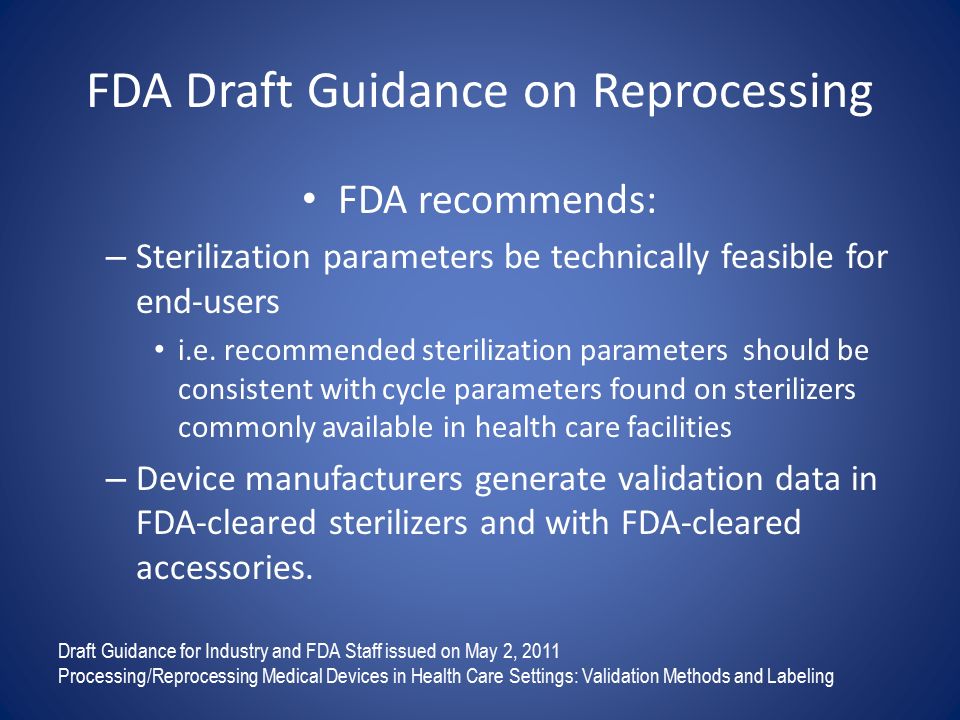 FDA Draft Guidance on Reprocessing

• FDA recommends:

– Sterilization parameters be technically feasible for end-users

• i.e. recommended sterilization parameters should be consistent with cycle parameters found on sterilizers commonly available in health care facilities

– Device manufacturers generate validation data in FDA-cleared sterilizers and with FDA-cleared accessories.

Draft Guidance for Industry and FDA Staff issued on May 2, 2011
Processing/Reprocessing Medical Devices in Health Care Settings: Validation Methods and Labeling